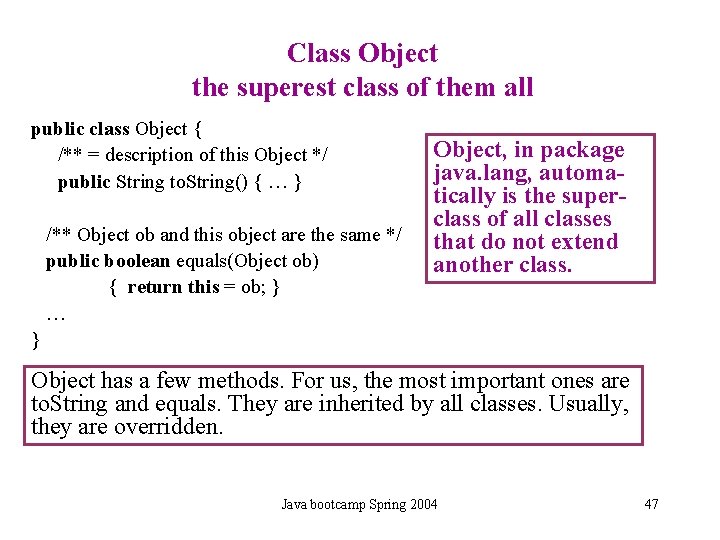 Class Object
the superest class of them all

public class Object {
/** = description of this Object */
public String toString() { … }

/** Object ob and this object are the same */
public boolean equals(Object ob)
{ return this = ob; }
…
}

Object, in package java.lang, automatically is the superclass of all classes that do not extend another class.

Object has a few methods. For us, the most important ones are toString and equals. They are inherited by all classes. Usually, they are overridden.

Java bootcamp Spring 2004

47